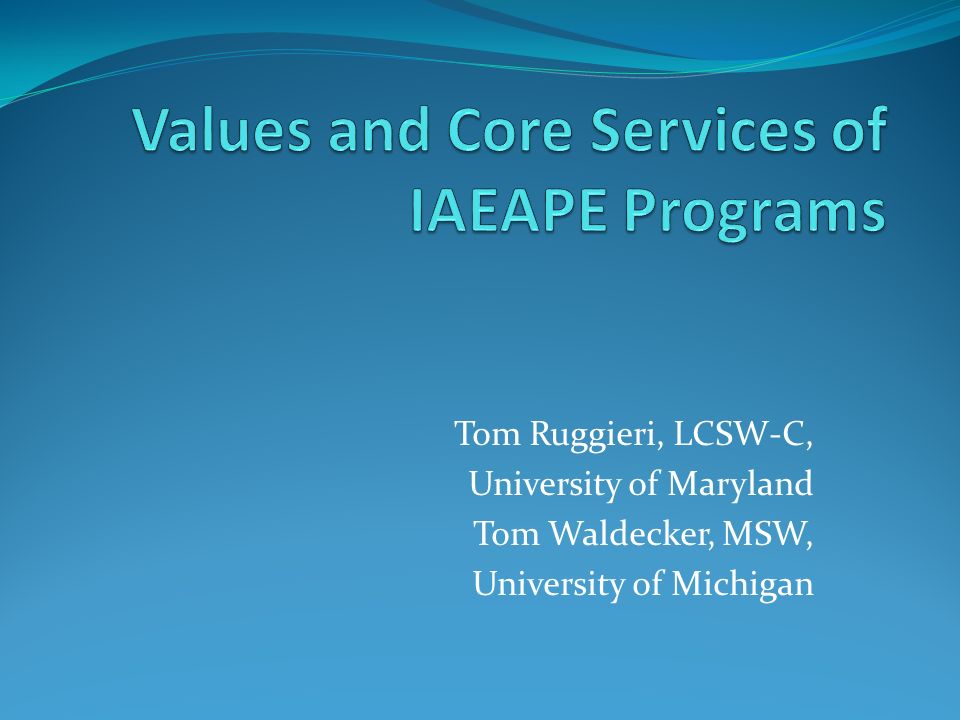 Values and Core Services of IAEAPE Programs

Tom Ruggieri, LCSW-C,
University of Maryland
Tom Waldecker, MSW,
University of Michigan